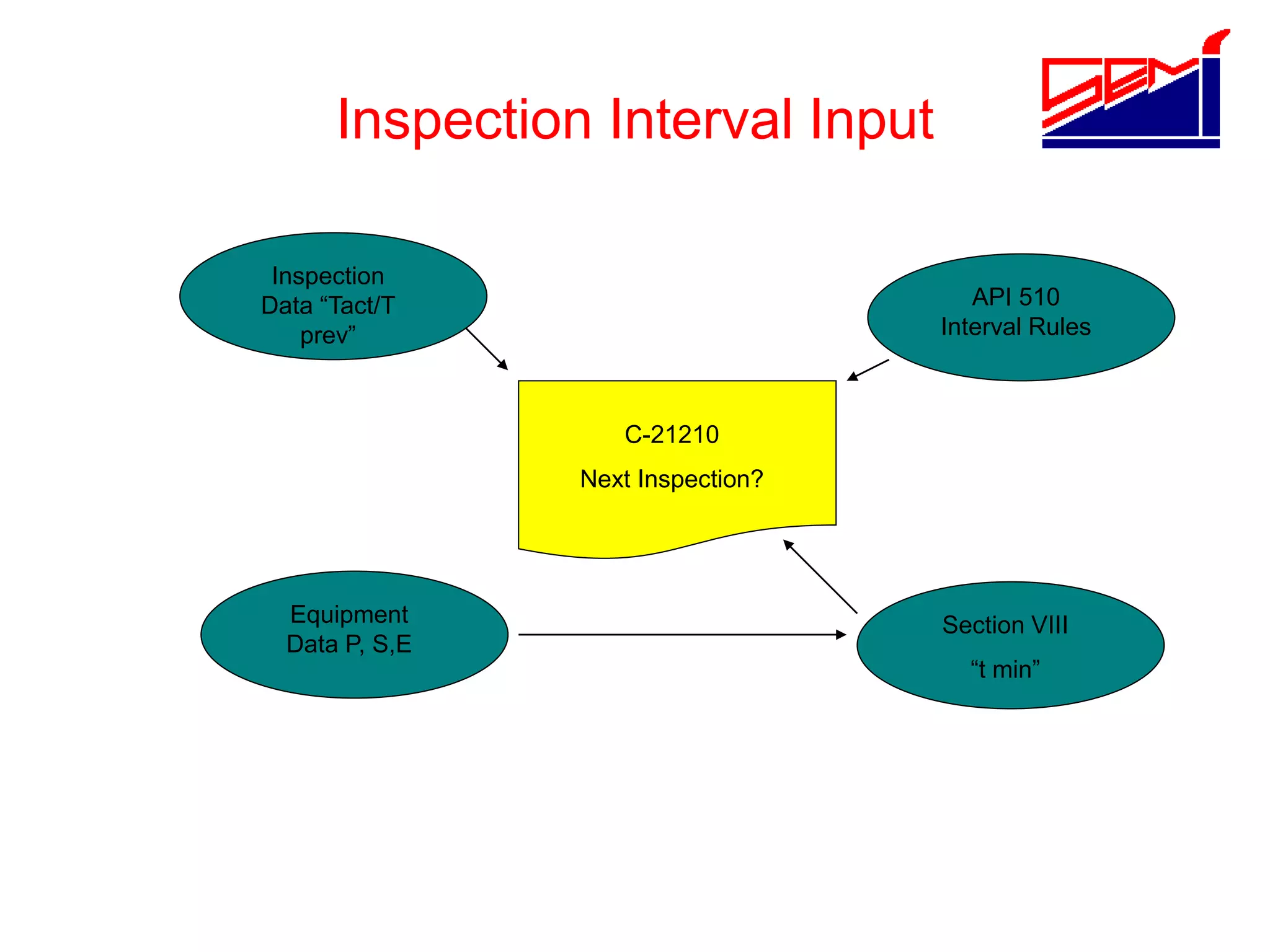 Inspection Interval Input

SEMI

Inspection Data “Tact/T prev”

API 510 Interval Rules

C-21210

Next Inspection?

Equipment Data P, S,E

Section VIII

“t min”